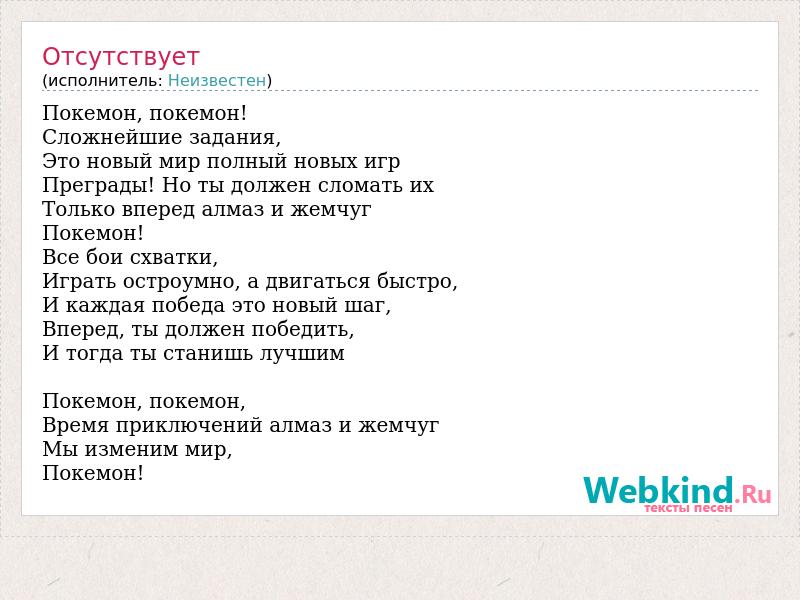 Отсутствует
(исполнитель: Неизвестен)

Покемон, покемон!
Сложнейшие задания,
Это новый мир полный новых игр
Преграды! Но ты должен сломать их
Только вперед алмаз и жемчуг
Покемон!
Все бои схватки,
Играть остроумно, а двигаться быстро,
И каждая победа это новый шаг,
Вперед, ты должен победить,
И тогда ты станишь лучшим

Покемон, покемон,
Время приключений алмаз и жемчуг
Мы изменим мир,
Покемон!

Webkind.Ru
тексты песен